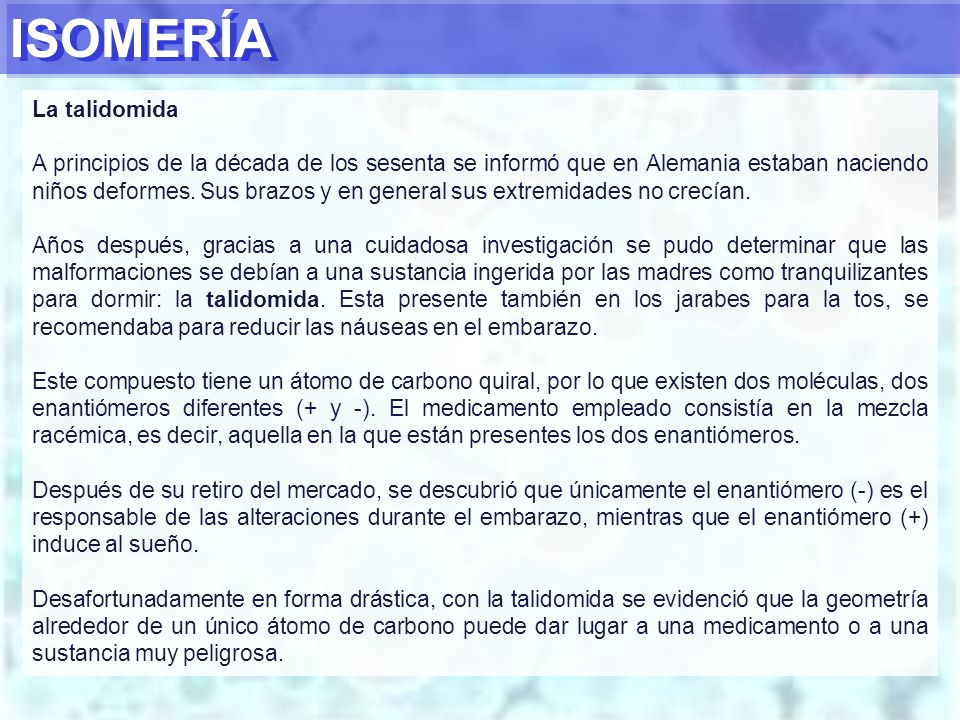 ISOMERÍA

La talidomida

A principios de la década de los sesenta se informó que en Alemania estaban naciendo niños deformes. Sus brazos y en general sus extremidades no crecían.

Años después, gracias a una cuidadosa investigación se pudo determinar que las malformaciones se debían a una sustancia ingerida por las madres como tranquilizantes para dormir: la talidomida. Esta presente también en los jarabes para la tos, se recomendaba para reducir las náuseas en el embarazo.

Este compuesto tiene un átomo de carbono quiral, por lo que existen dos moléculas, dos enantiómeros diferentes (+ y -). El medicamento empleado consistía en la mezcla racémica, es decir, aquella en la que están presentes los dos enantiómeros.

Después de su retiro del mercado, se descubrió que únicamente el enantiómero (-) es el responsable de las alteraciones durante el embarazo, mientras que el enantiómero (+) induce al sueño.

Desafortunadamente en forma drástica, con la talidomida se evidenció que la geometría alrededor de un único átomo de carbono puede dar lugar a una medicamento o a una sustancia muy peligrosa.